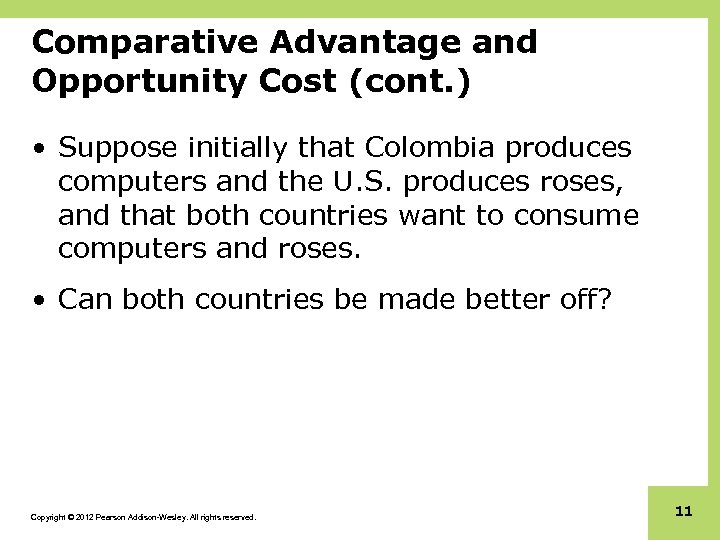 Comparative Advantage and Opportunity Cost (cont.)

• Suppose initially that Colombia produces computers and the U.S. produces roses, and that both countries want to consume computers and roses.

• Can both countries be made better off?

Copyright © 2012 Pearson Addison-Wesley. All rights reserved.

11